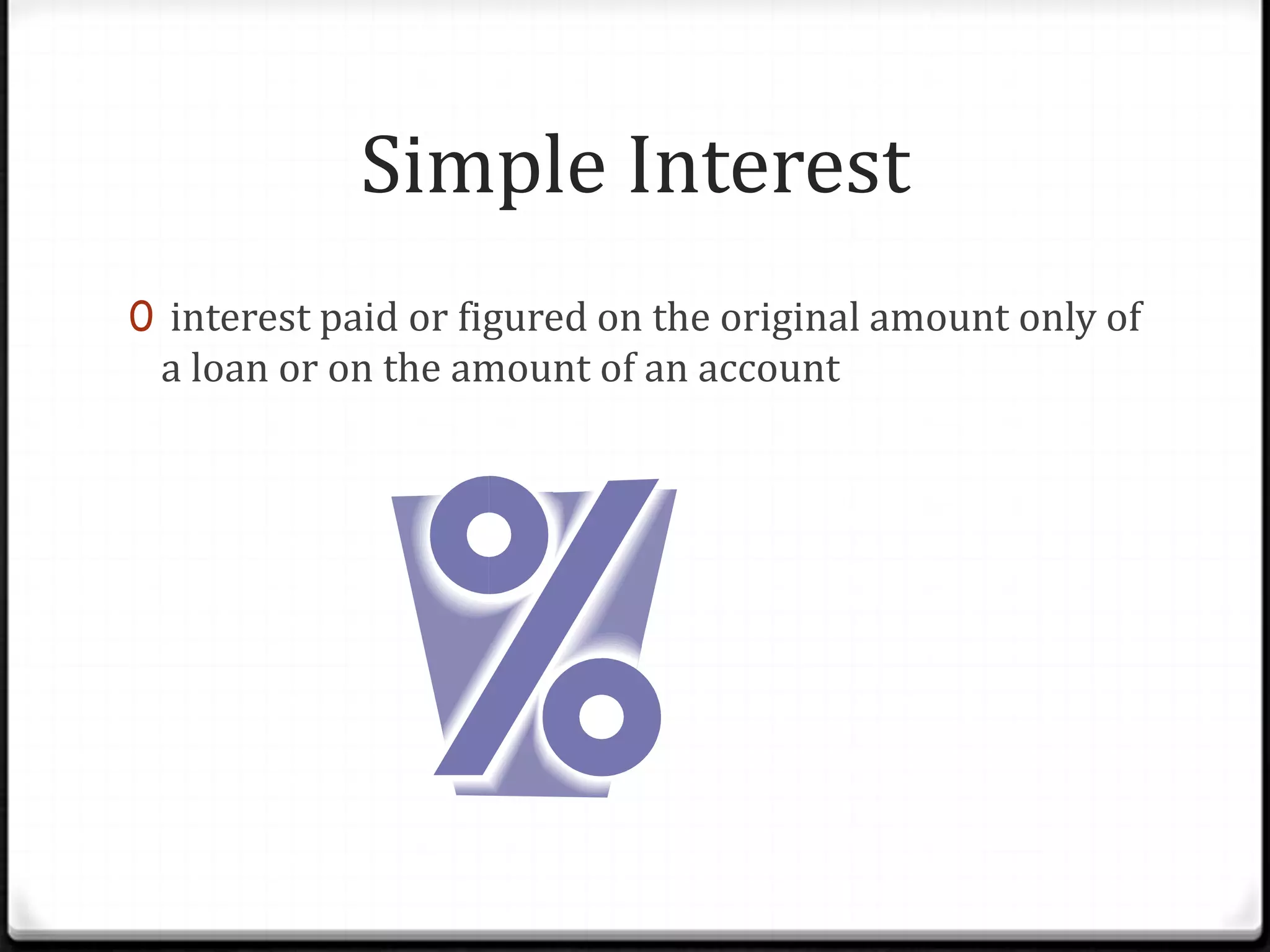 Simple Interest

0 interest paid or figured on the original amount only of a loan or on the amount of an account

%